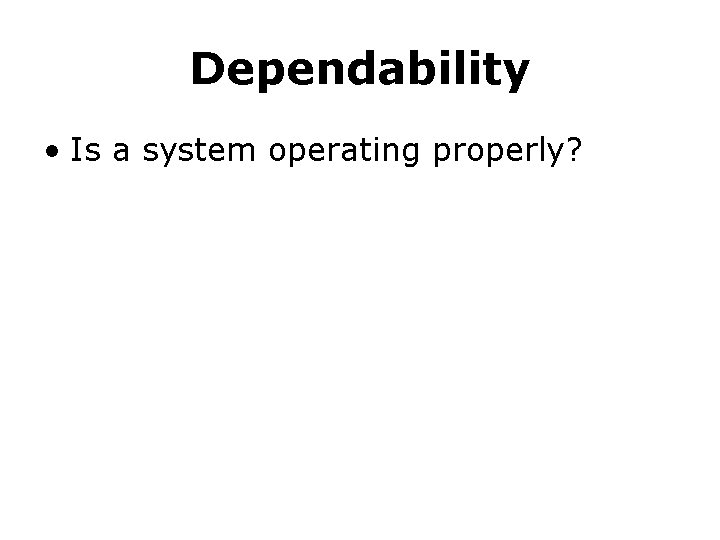 Dependability

• Is a system operating properly?